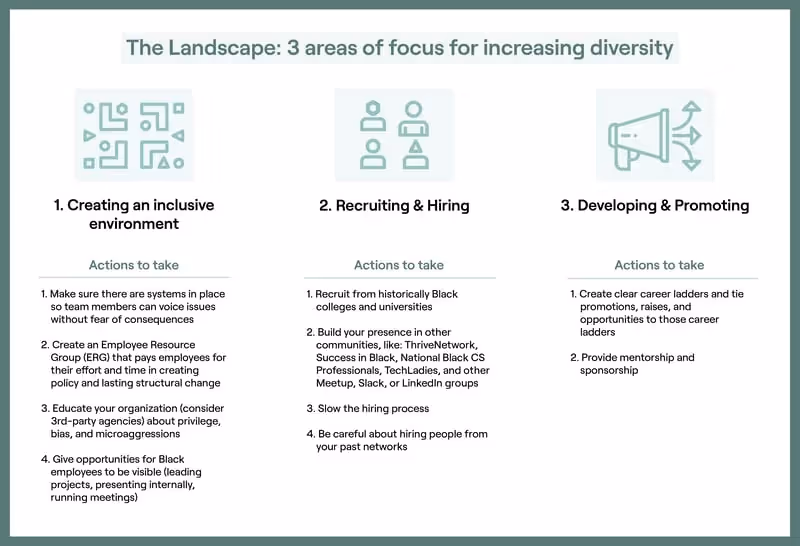 The Landscape: 3 areas of focus for increasing diversity

1. Creating an inclusive environment

Actions to take

1. Make sure there are systems in place so team members can voice issues without fear of consequences

2. Create an Employee Resource Group (ERG) that pays employees for their effort and time in creating policy and lasting structural change

3. Educate your organization (consider 3rd-party agencies) about privilege, bias, and microaggressions

4. Give opportunities for Black employees to be visible (leading projects, presenting internally, running meetings)

2. Recruiting & Hiring

Actions to take

1. Recruit from historically Black colleges and universities

2. Build your presence in other communities, like: ThriveNetwork, Success in Black, National Black CS Professionals, TechLadies, and other Meetup, Slack, or LinkedIn groups

3. Slow the hiring process

4. Be careful about hiring people from your past networks

3. Developing & Promoting

Actions to take

1. Create clear career ladders and tie promotions, raises, and opportunities to those career ladders

2. Provide mentorship and sponsorship